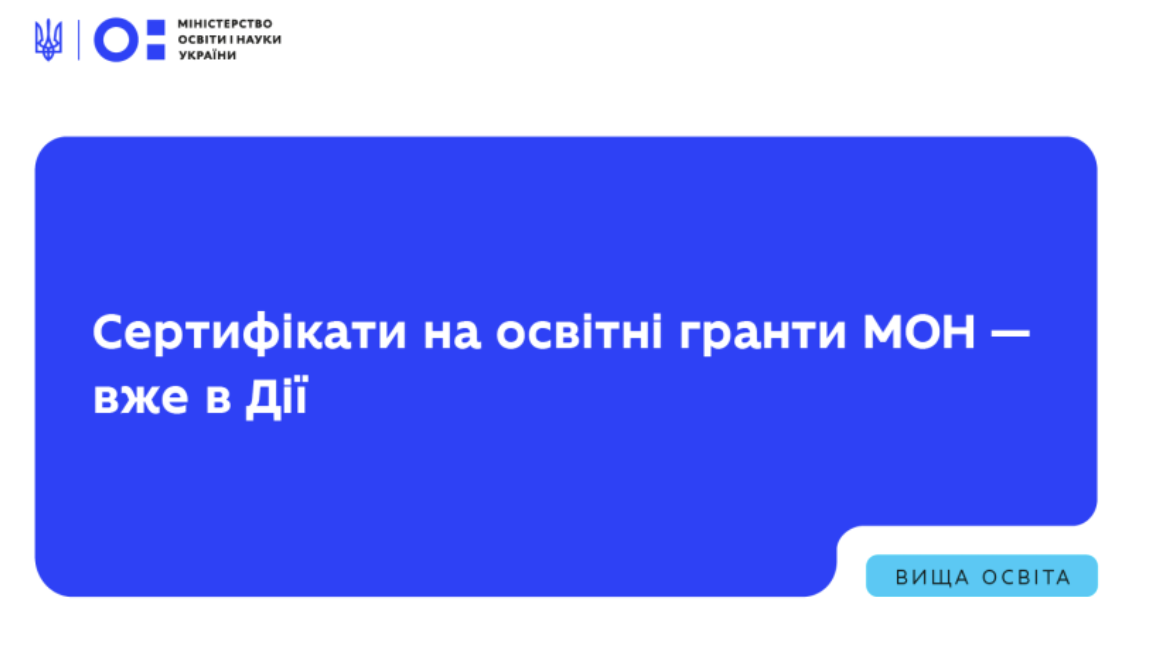 МІНІСТЕРСТВО
ОСВІТИ І НАУКИ
УКРАЇНИ

Сертифікати на освітні гранти МОН — вже в Дії

ВИЩА ОСВІТА